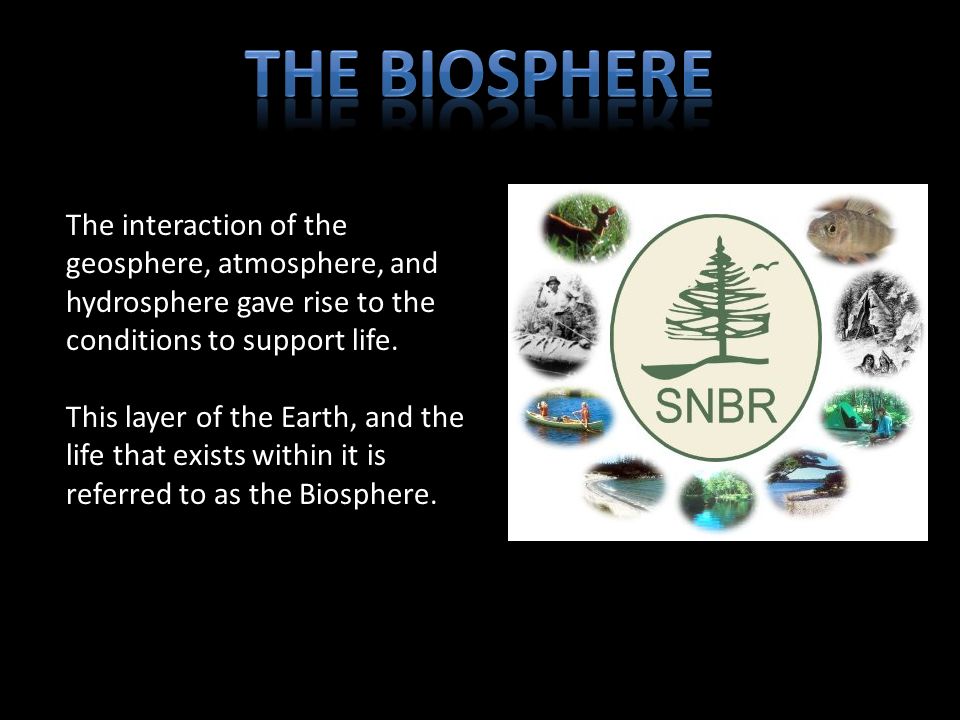 THE BIOSPHERE

The interaction of the geosphere, atmosphere, and hydrosphere gave rise to the conditions to support life.

This layer of the Earth, and the life that exists within it is referred to as the Biosphere.

SNBR